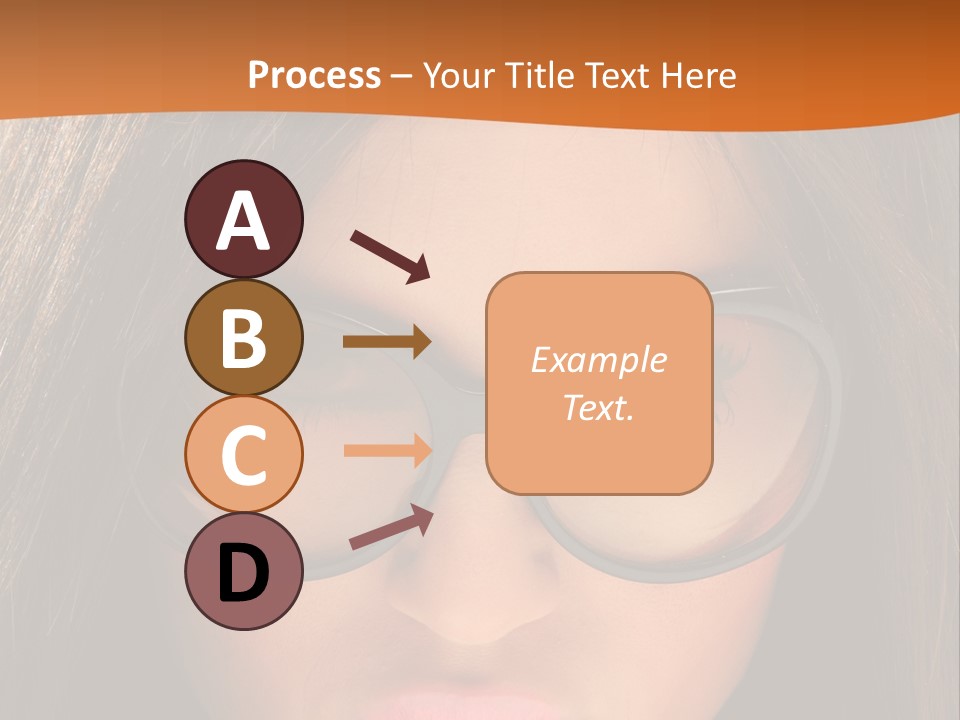 Process – Your Title Text Here

A

B

C

D

Example Text.